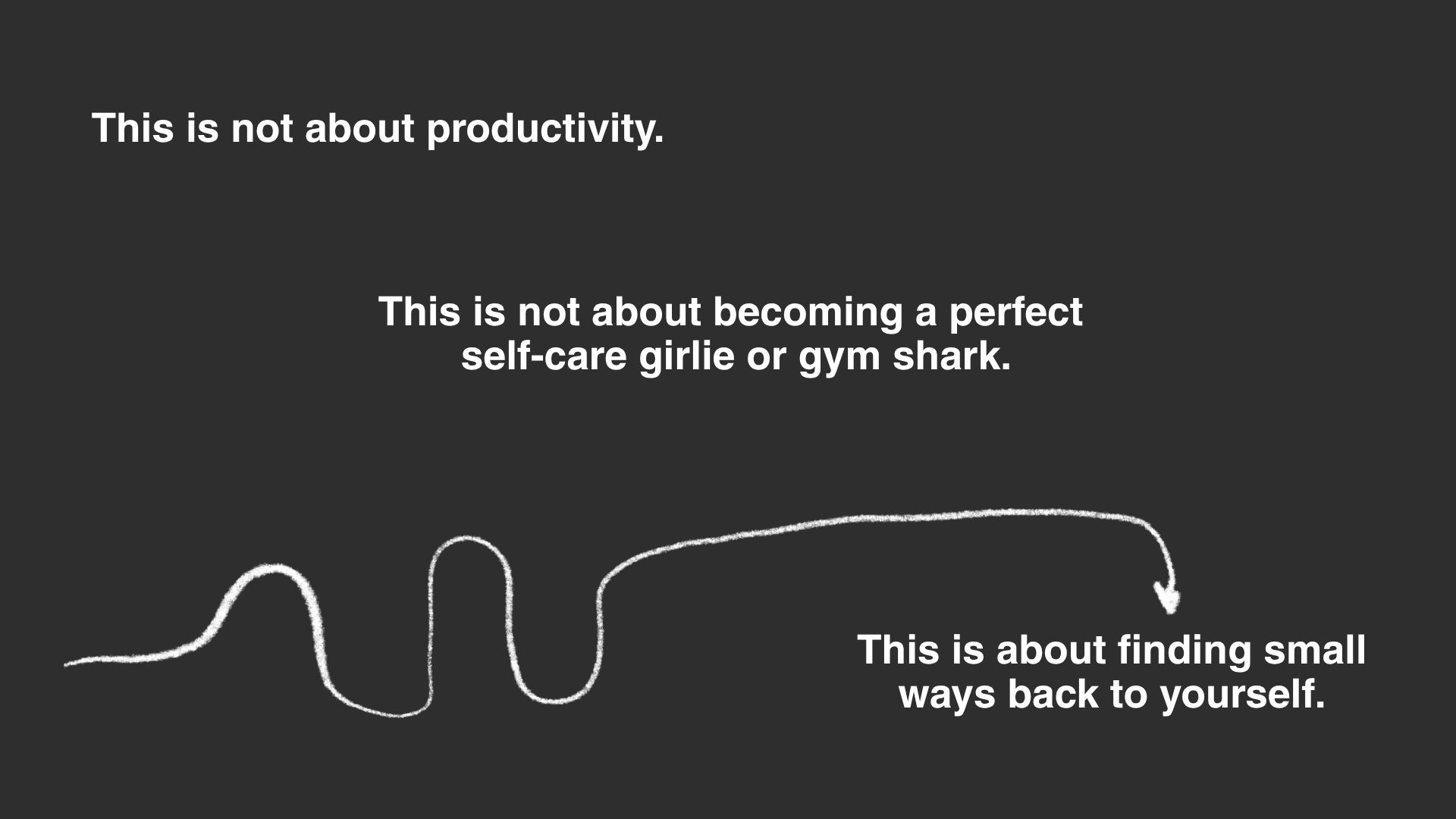 This is not about productivity.

This is not about becoming a perfect self-care girlie or gym shark.

This is about finding small ways back to yourself.